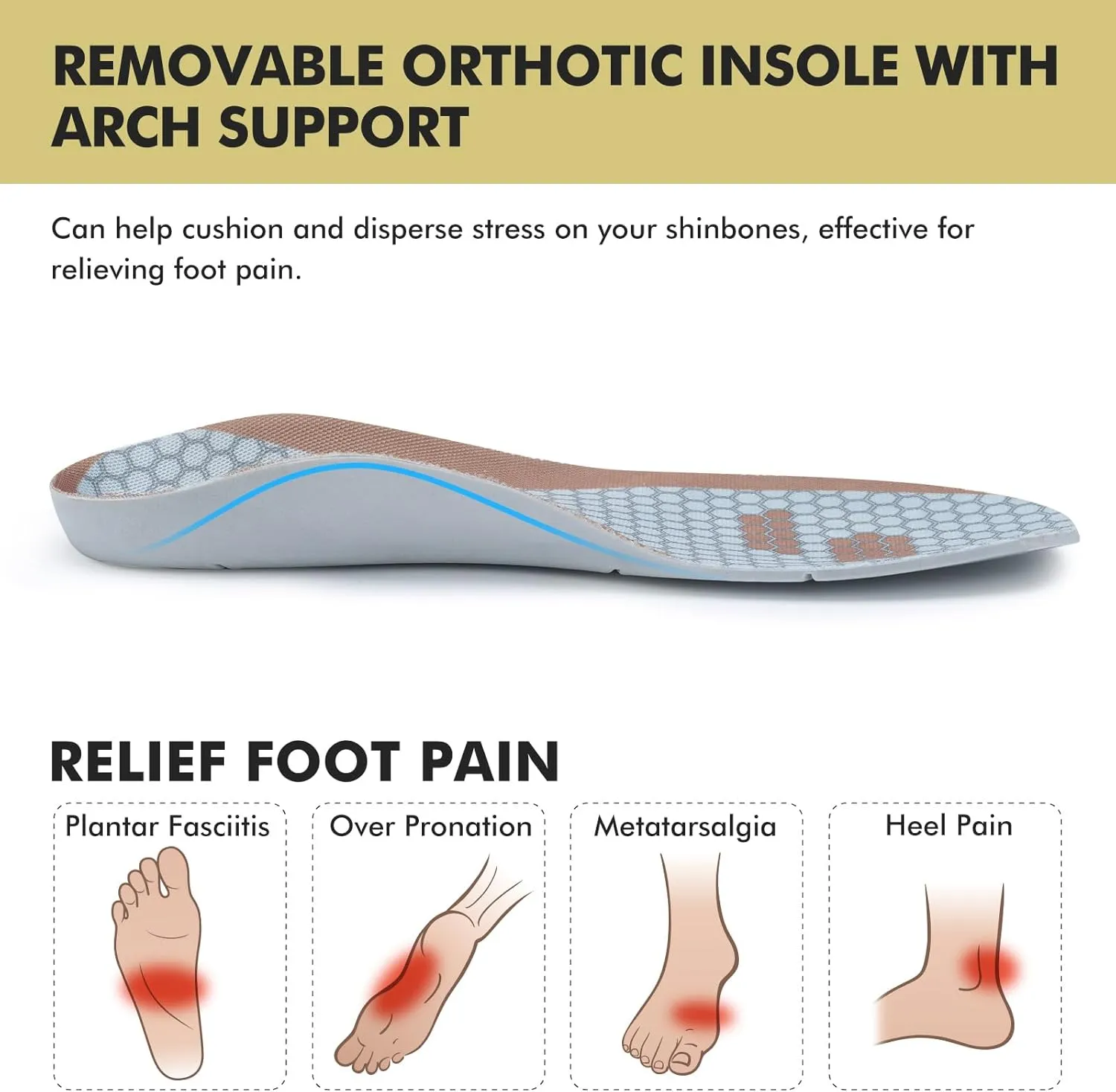 REMOVABLE ORTHOTIC INSOLE WITH ARCH SUPPORT

Can help cushion and disperse stress on your shinbones, effective for relieving foot pain.

RELIEF FOOT PAIN

Plantar Fasciitis

Over Pronation

Metatarsalgia

Heel Pain